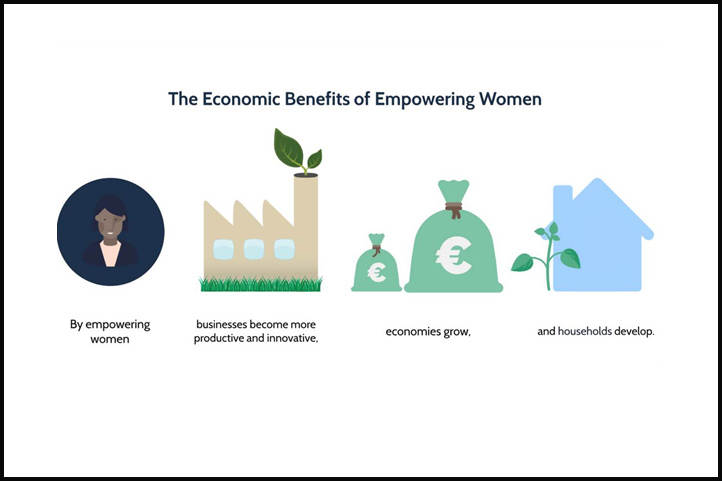 The Economic Benefits of Empowering Women

€

€

By empowering women

businesses become more productive and innovative,

economies grow,

and households develop.